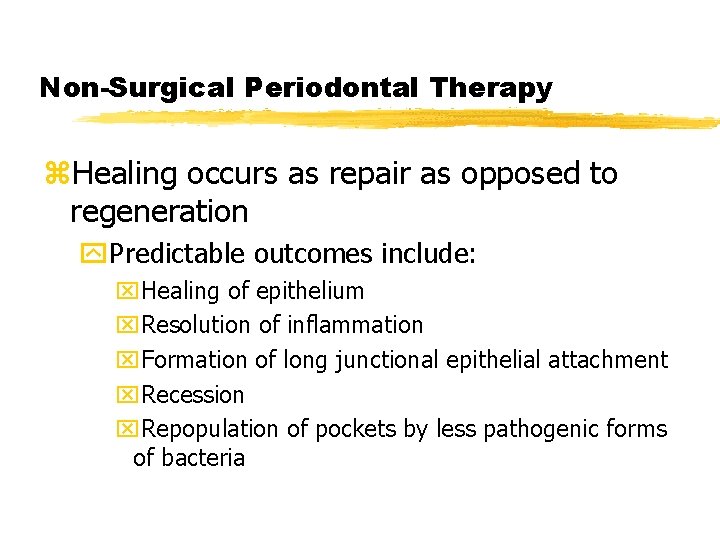 Non-Surgical Periodontal Therapy

Healing occurs as repair as opposed to regeneration

Predictable outcomes include:

Healing of epithelium

Resolution of inflammation

Formation of long junctional epithelial attachment

Recession

Repopulation of pockets by less pathogenic forms of bacteria